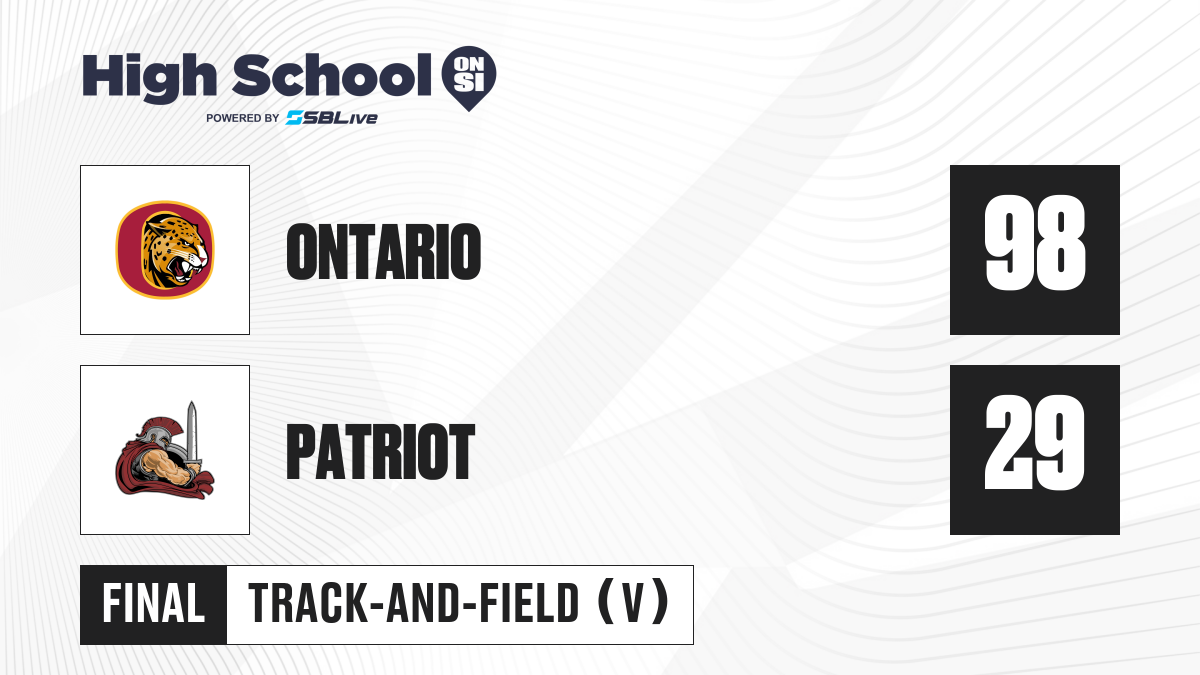 High School ON SI
POWERED BY SBLive

ONTARIO
98

PATRIOT
29

FINAL
TRACK-AND-FIELD (V)